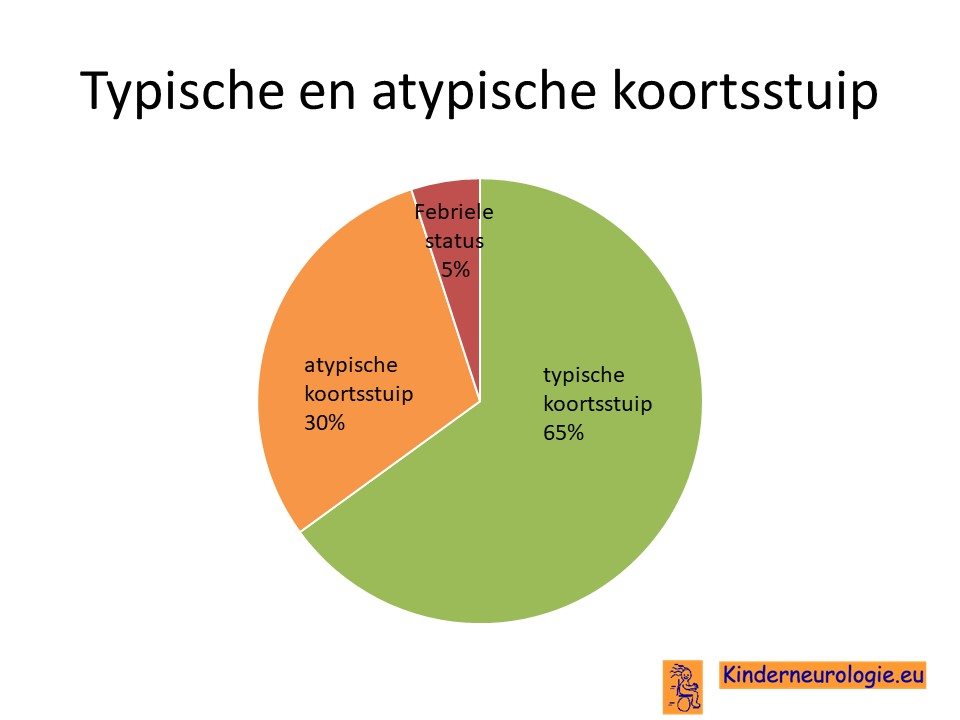 Typische en atypische koortsstuip

Febriele status 5%

atypische koortsstuip 30%

typische koortsstuip 65%

Kinderneurologie.eu